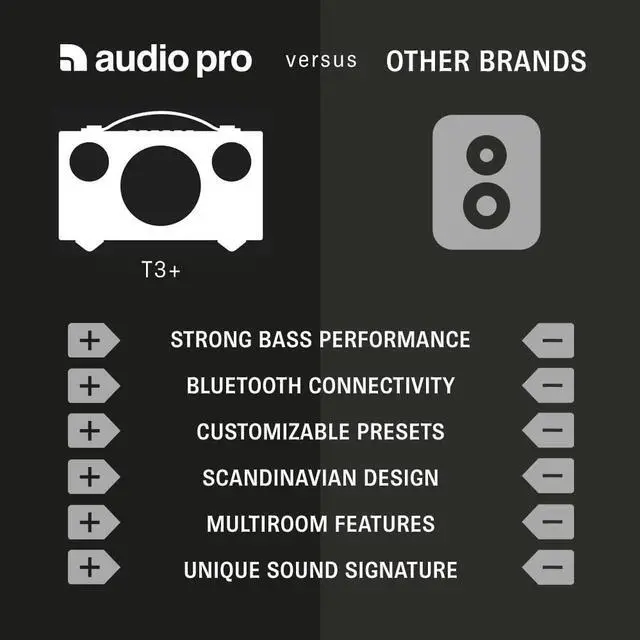 audio pro versus OTHER BRANDS

T3+

+ STRONG BASS PERFORMANCE −
+ BLUETOOTH CONNECTIVITY −
+ CUSTOMIZABLE PRESETS −
+ SCANDINAVIAN DESIGN −
+ MULTIROOM FEATURES −
+ UNIQUE SOUND SIGNATURE −